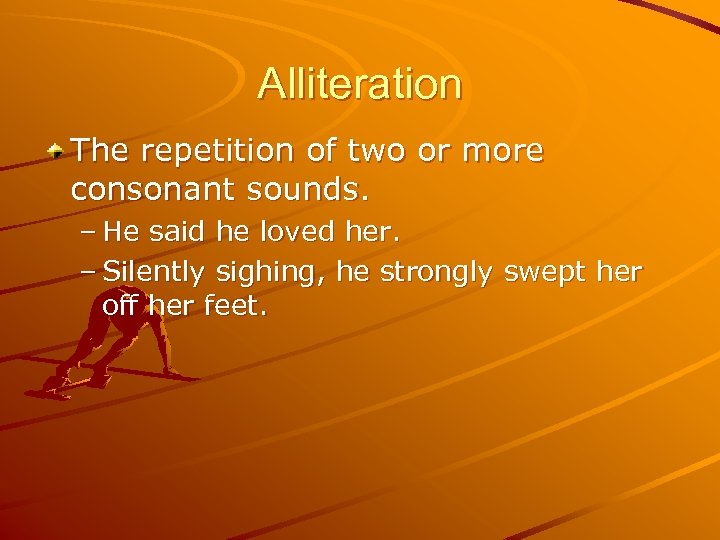 Alliteration

The repetition of two or more consonant sounds.

– He said he loved her.

– Silently sighing, he strongly swept her off her feet.